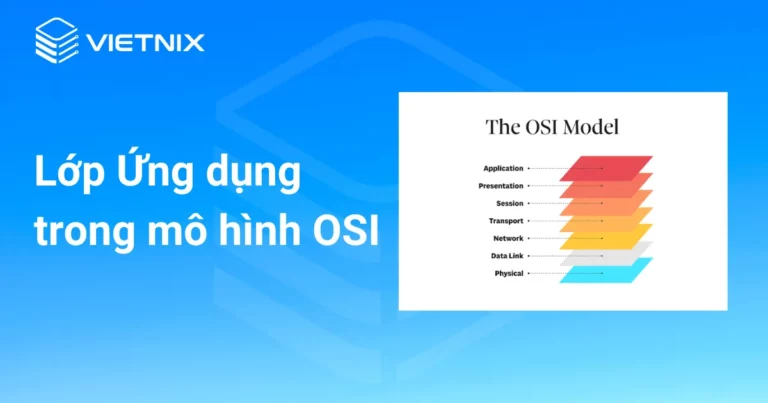 VIETNIX

Lớp Ứng dụng trong mô hình OSI

The OSI Model

Application
Presentation
Session
Transport
Network
Data Link
Physical